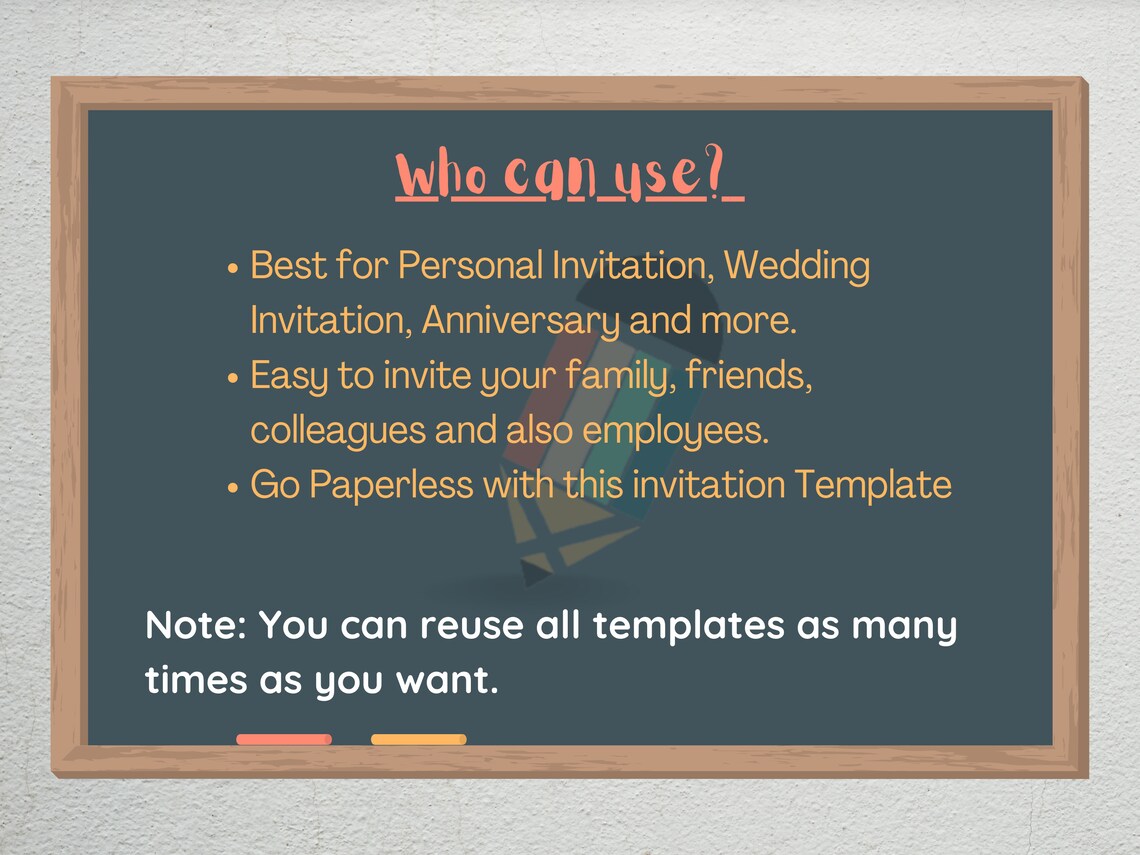 Who can use?

• Best for Personal Invitation, Wedding Invitation, Anniversary and more.
• Easy to invite your family, friends, colleagues and also employees.
• Go Paperless with this invitation Template

Note: You can reuse all templates as many times as you want.